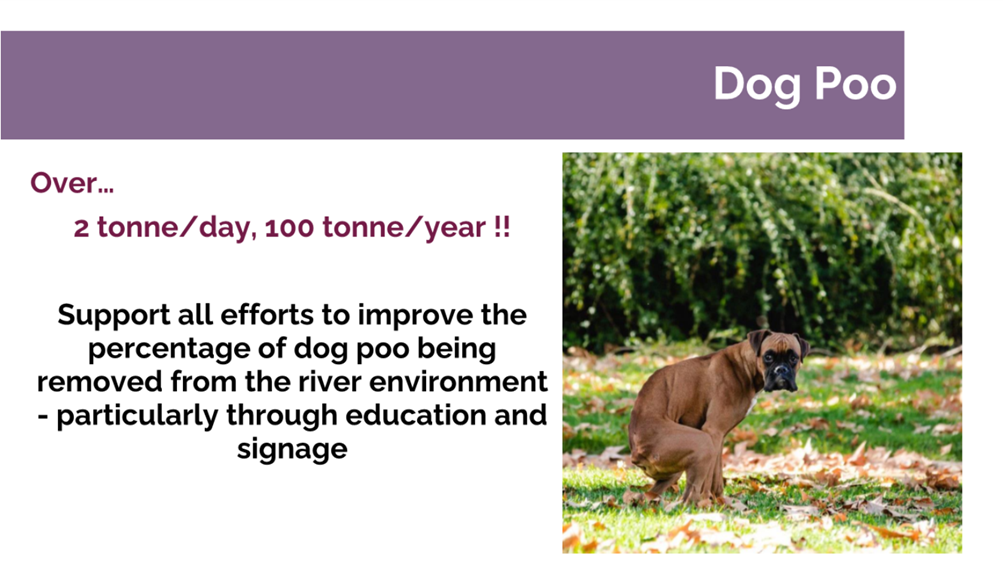 Dog Poo

Over…

2 tonne/day, 100 tonne/year !!

Support all efforts to improve the percentage of dog poo being removed from the river environment - particularly through education and signage